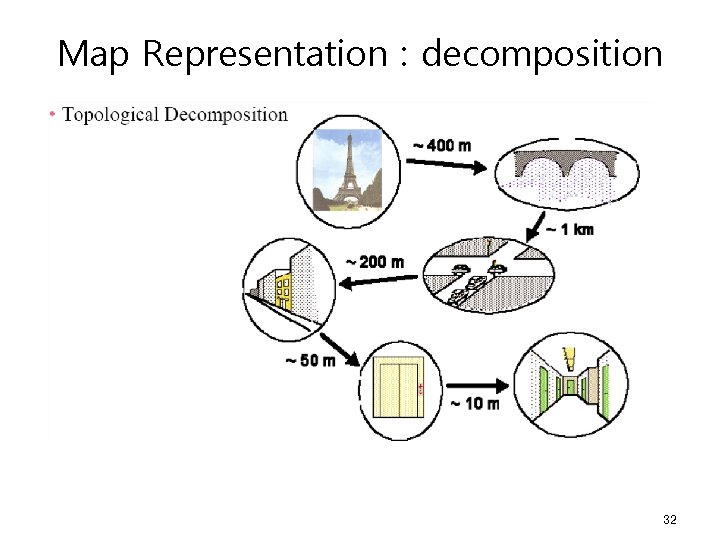 Map Representation : decomposition

• Topological Decomposition

~ 400 m

~ 1 km

~ 200 m

~ 50 m

~ 10 m

32